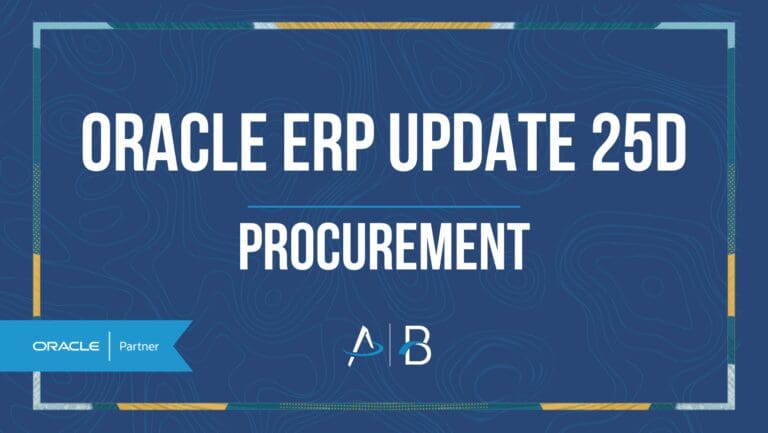 ORACLE ERP UPDATE 25D

PROCUREMENT

ORACLE | Partner

A | B